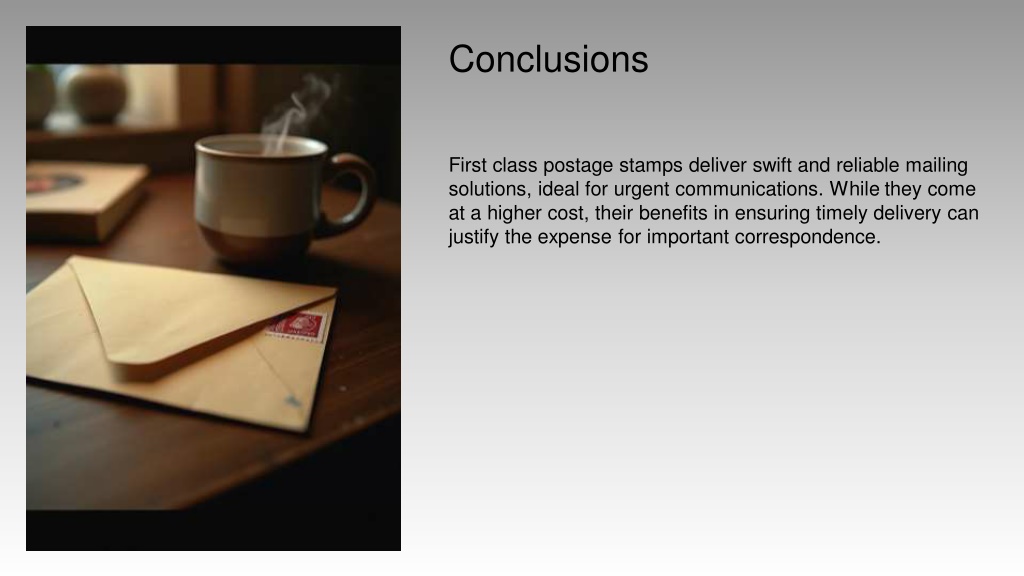 Conclusions

First class postage stamps deliver swift and reliable mailing solutions, ideal for urgent communications. While they come at a higher cost, their benefits in ensuring timely delivery can justify the expense for important correspondence.